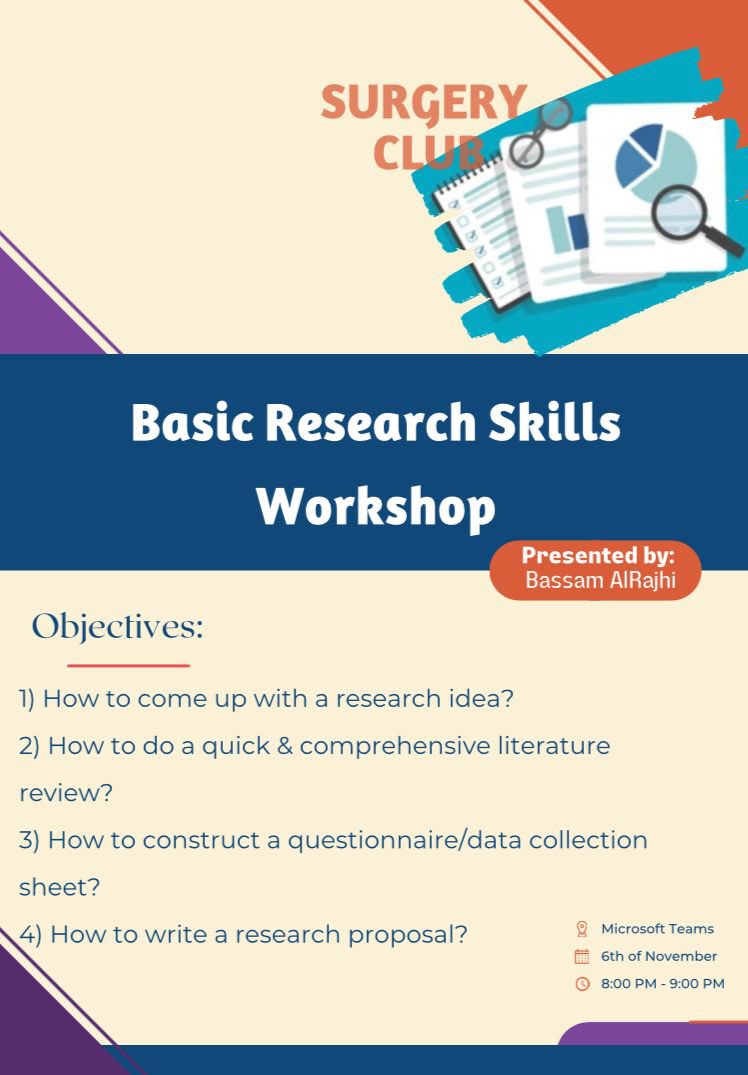 SURGERY CLUB

Basic Research Skills Workshop

Presented by:
Bassam AlRajhi

Objectives:

1) How to come up with a research idea?

2) How to do a quick & comprehensive literature review?

3) How to construct a questionnaire/data collection sheet?

4) How to write a research proposal?

Microsoft Teams
6th of November
8:00 PM - 9:00 PM